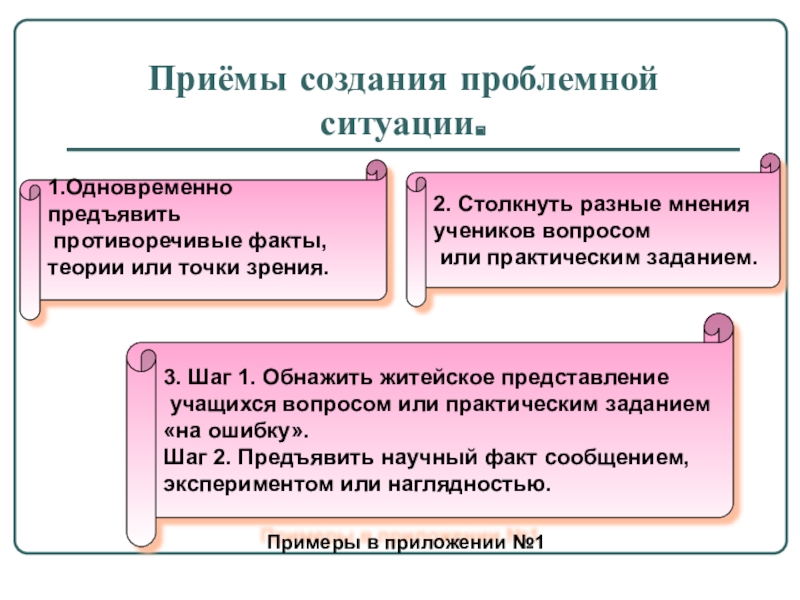 Приёмы создания проблемной ситуации.

1.Одновременно предъявить противоречивые факты, теории или точки зрения.

2. Столкнуть разные мнения учеников вопросом или практическим заданием.

3. Шаг 1. Обнажить житейское представление учащихся вопросом или практическим заданием «на ошибку».
Шаг 2. Предъявить научный факт сообщением, экспериментом или наглядностью.

Примеры в приложении №1